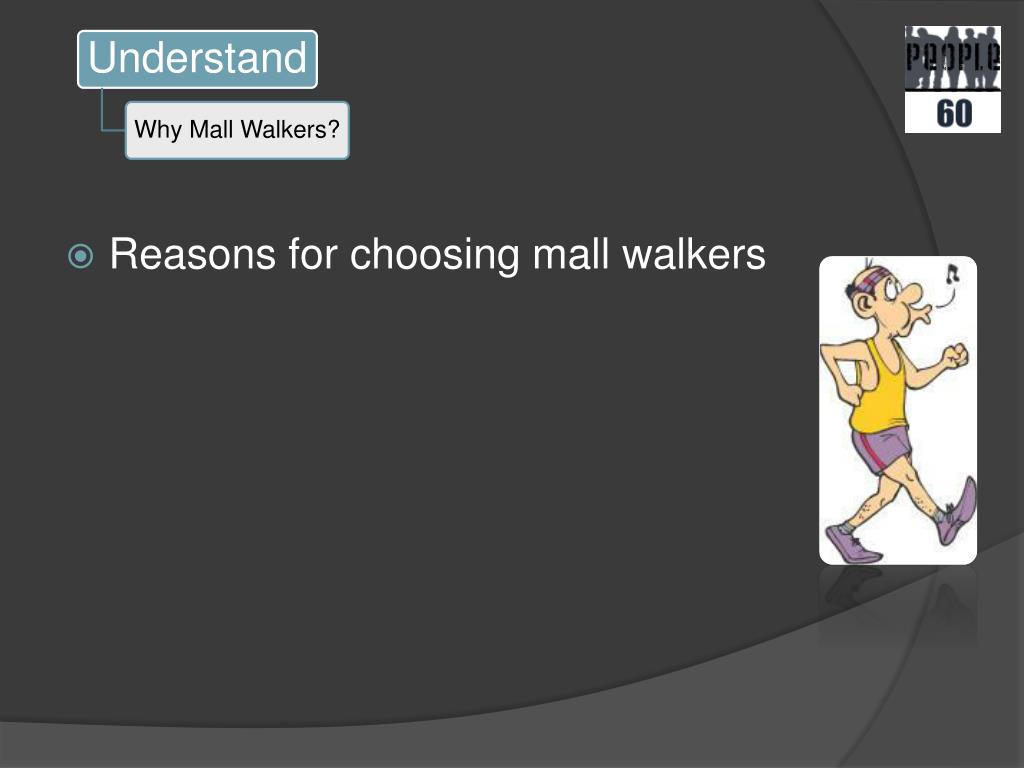 Understand

Why Mall Walkers?

PEOPLE
60

Reasons for choosing mall walkers